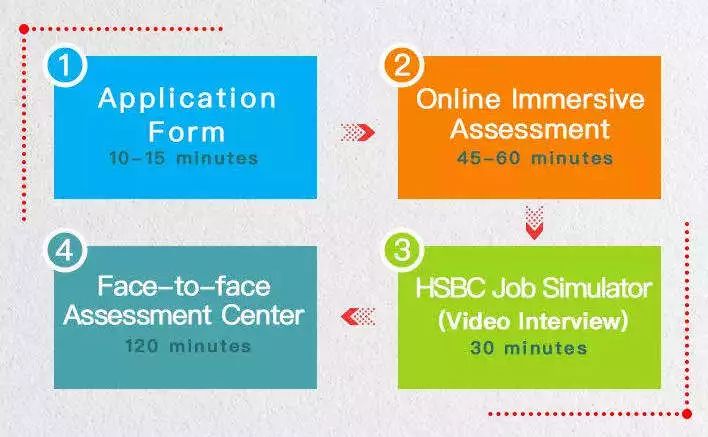 1
Application Form
10-15 minutes

2
Online Immersive Assessment
45-60 minutes

3
HSBC Job Simulator
(Video Interview)
30 minutes

4
Face-to-face Assessment Center
120 minutes